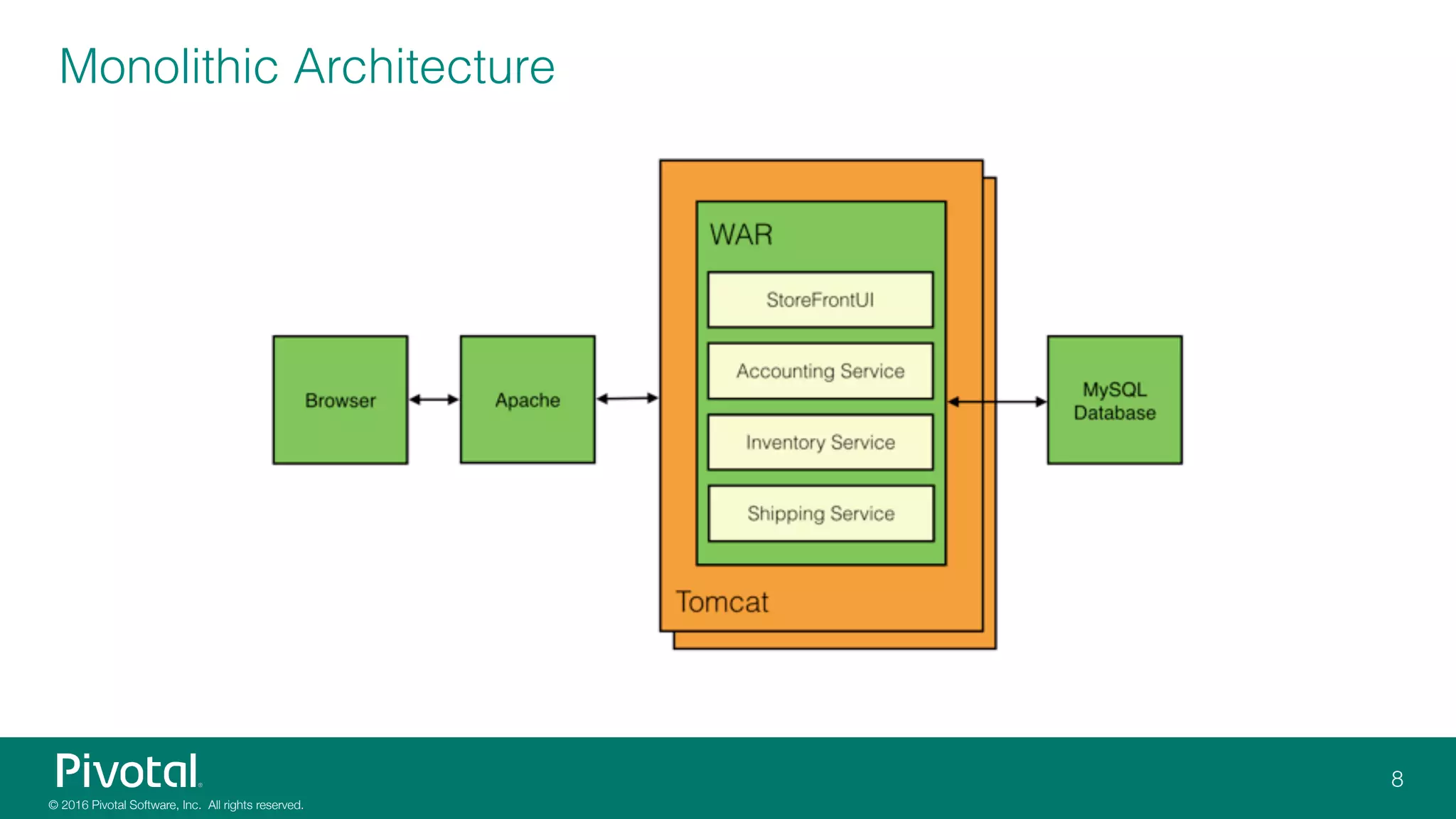 Monolithic Architecture

Browser

Apache

WAR

StoreFrontUI

Accounting Service

Inventory Service

Shipping Service

Tomcat

MySQL Database

Pivotal

© 2016 Pivotal Software, Inc. All rights reserved.

8